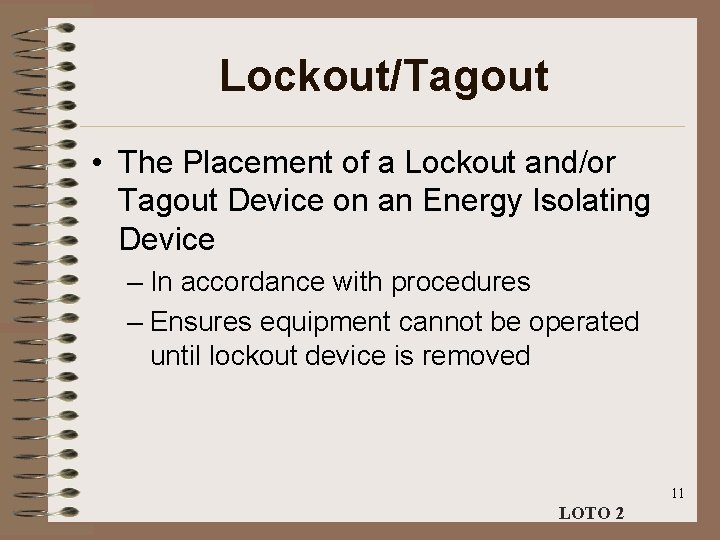 Lockout/Tagout

• The Placement of a Lockout and/or Tagout Device on an Energy Isolating Device

– In accordance with procedures

– Ensures equipment cannot be operated until lockout device is removed

11

LOTO 2